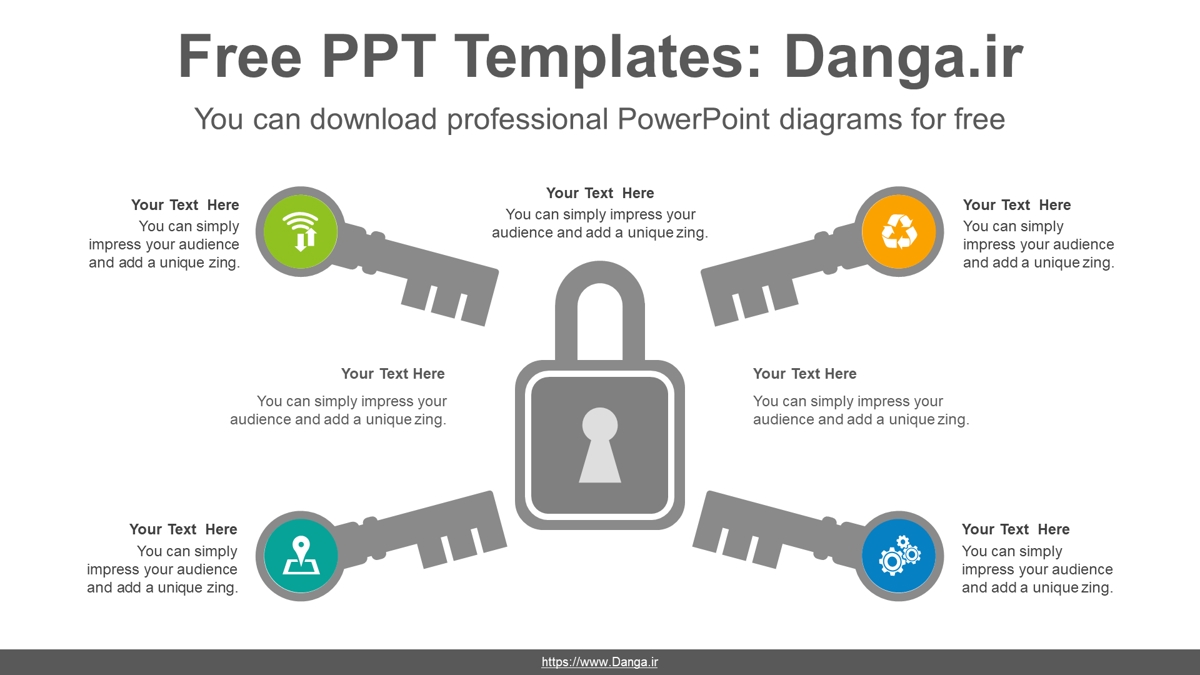 Free PPT Templates: Danga.ir

You can download professional PowerPoint diagrams for free

Your Text Here
You can simply impress your audience and add a unique zing.

Your Text Here
You can simply impress your audience and add a unique zing.

Your Text Here
You can simply impress your audience and add a unique zing.

Your Text Here
You can simply impress your audience and add a unique zing.

Your Text Here
You can simply impress your audience and add a unique zing.

Your Text Here
You can simply impress your audience and add a unique zing.

Your Text Here
You can simply impress your audience and add a unique zing.

https://www.Danga.ir